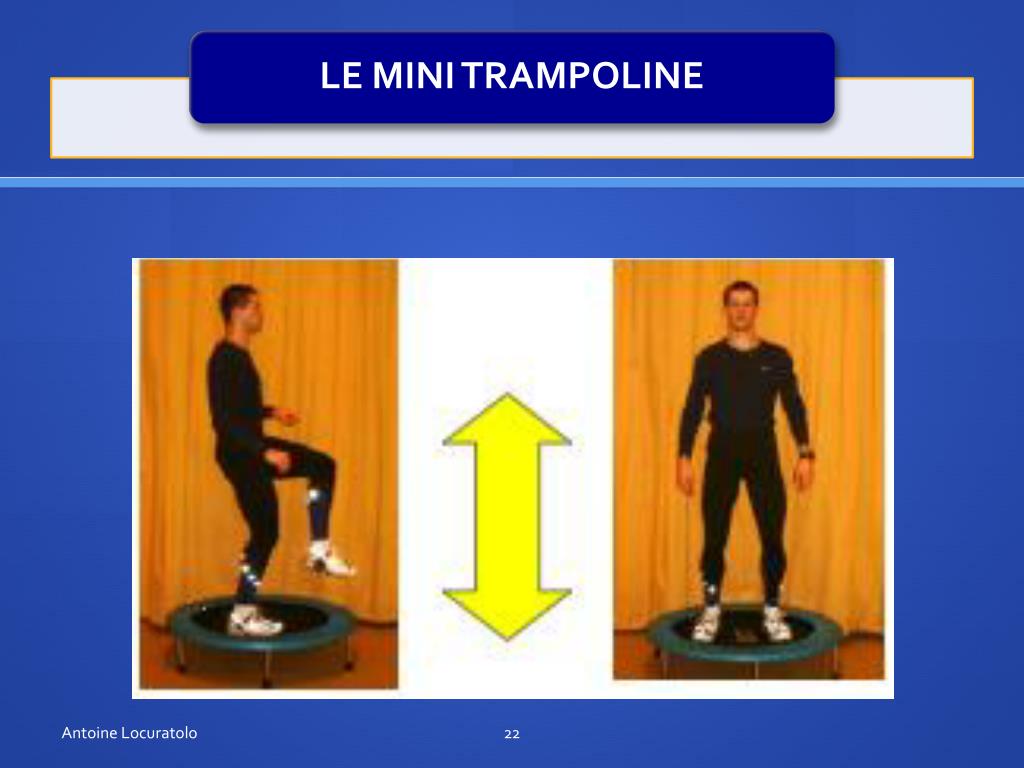 LE MINI TRAMPOLINE

Antoine Locuratolo

22